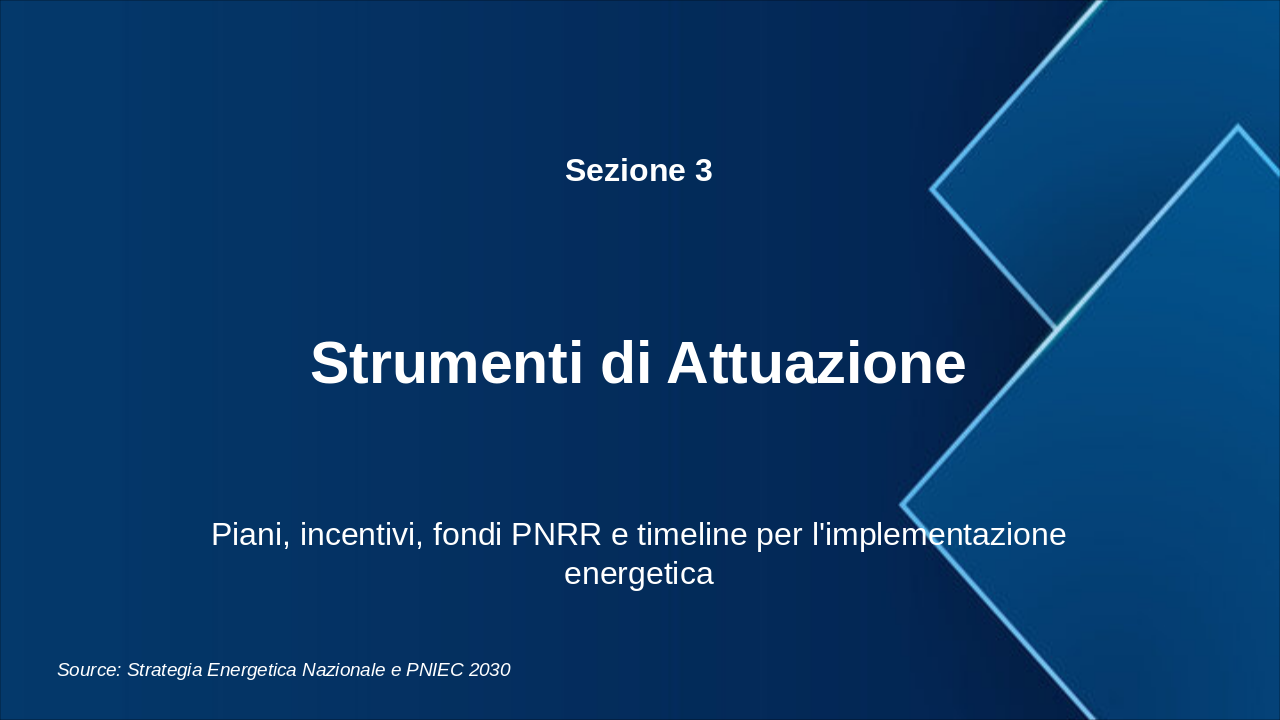 Sezione 3

Strumenti di Attuazione

Piani, incentivi, fondi PNRR e timeline per l'implementazione energetica

Source: Strategia Energetica Nazionale e PNIEC 2030